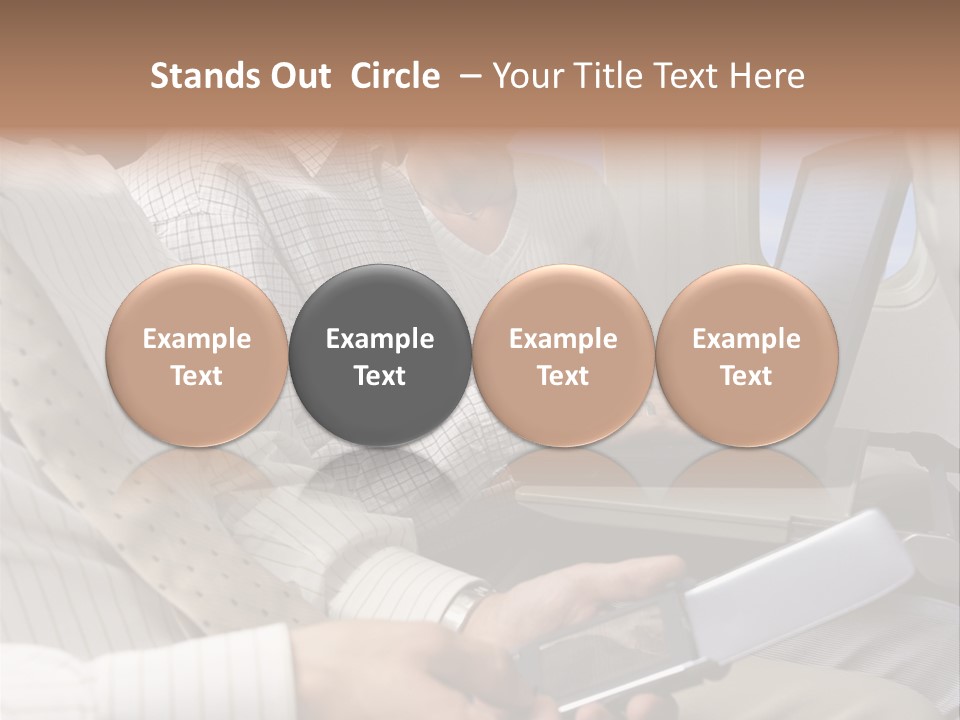 Stands Out Circle – Your Title Text Here

Example Text

Example Text

Example Text

Example Text